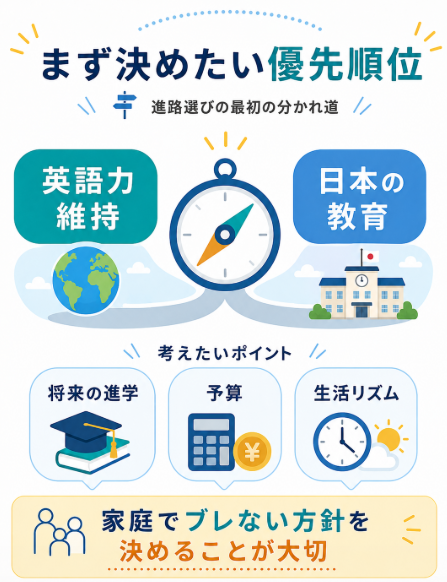 まず決めたい優先順位

進路選びの最初の分かれ道

英語力維持

日本の教育

考えたいポイント

将来の進学

予算

¥

生活リズム

家庭でブレない方針を決めることが大切